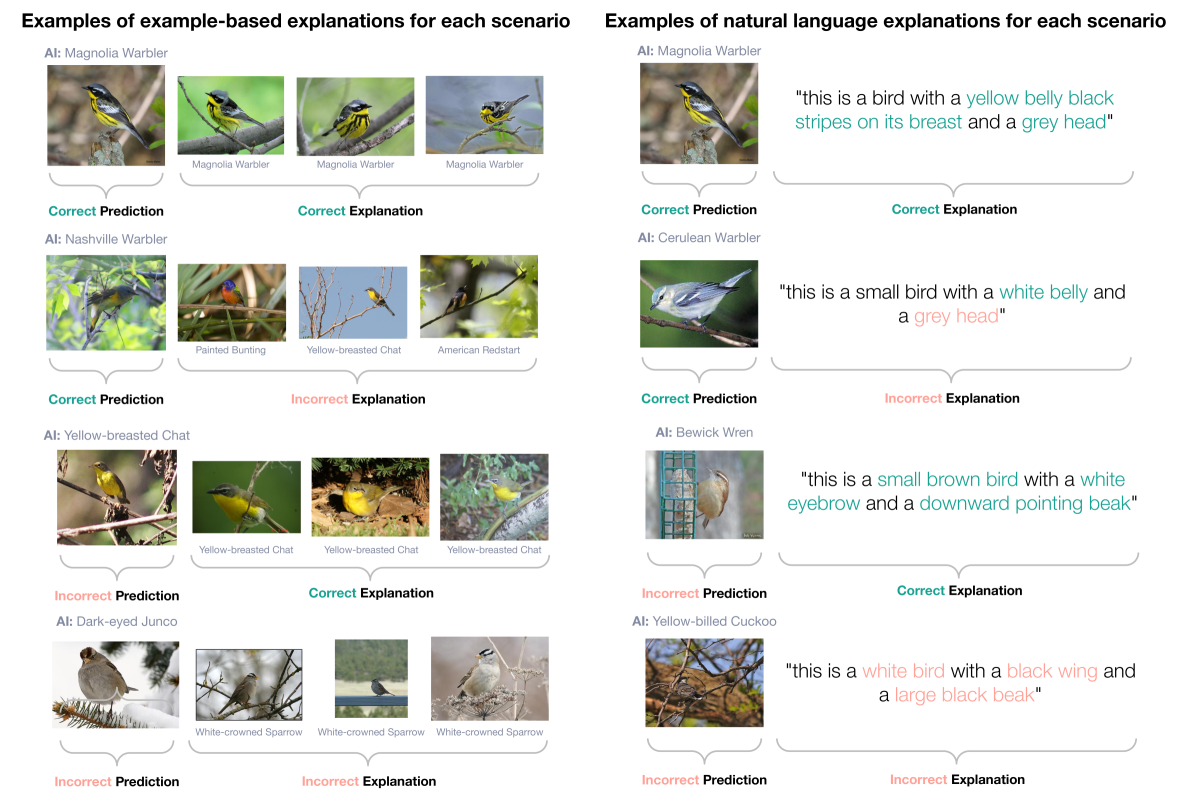 Examples of example-based explanations for each scenario

AI: Magnolia Warbler

Magnolia Warbler

Magnolia Warbler

Magnolia Warbler

Correct Prediction

Correct Explanation

AI: Nashville Warbler

Painted Bunting

Yellow-breasted Chat

American Redstart

Correct Prediction

Incorrect Explanation

AI: Yellow-breasted Chat

Yellow-breasted Chat

Yellow-breasted Chat

Yellow-breasted Chat

Incorrect Prediction

Correct Explanation

AI: Dark-eyed Junco

White-crowned Sparrow

White-crowned Sparrow

White-crowned Sparrow

Incorrect Prediction

Incorrect Explanation

Examples of natural language explanations for each scenario

AI: Magnolia Warbler

"this is a bird with a yellow belly black stripes on its breast and a grey head"

Correct Prediction

Correct Explanation

AI: Cerulean Warbler

"this is a small bird with a white belly and a grey head"

Correct Prediction

Incorrect Explanation

AI: Bewick Wren

"this is a small brown bird with a white eyebrow and a downward pointing beak"

Incorrect Prediction

Correct Explanation

AI: Yellow-billed Cuckoo

"this is a white bird with a black wing and a large black beak"

Incorrect Prediction

Incorrect Explanation